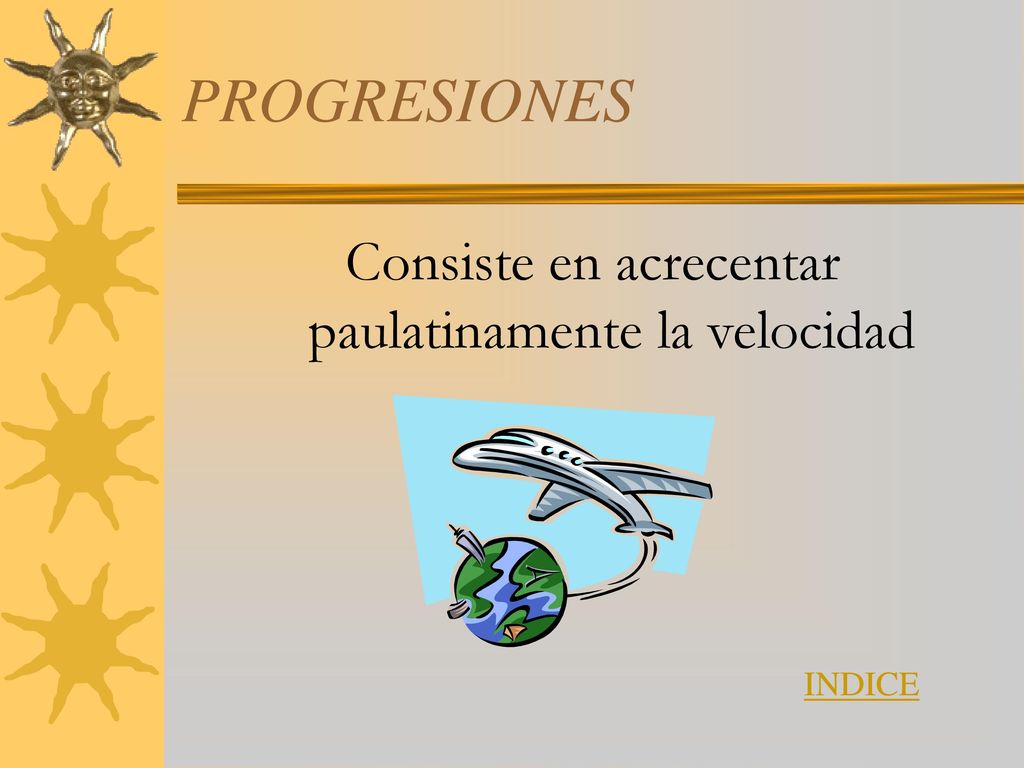 PROGRESIONES

Consiste en acrecentar paulatinamente la velocidad

INDICE